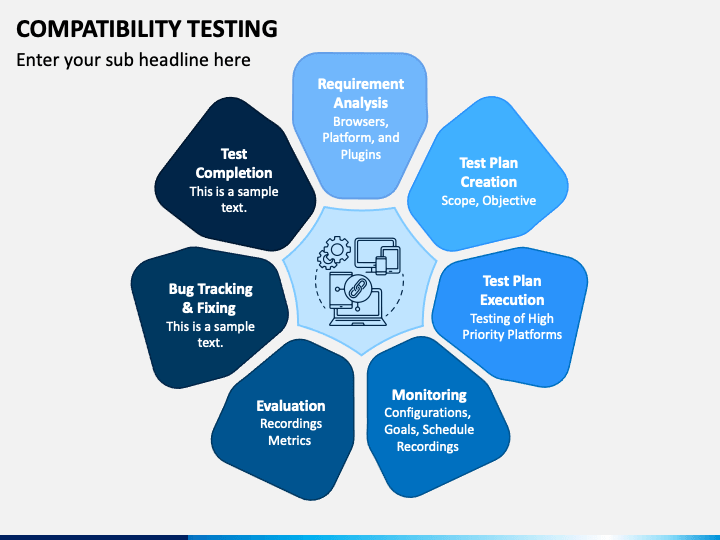 COMPATIBILITY TESTING

Enter your sub headline here

Requirement Analysis
Browsers, Platform, and Plugins

Test Plan Creation
Scope, Objective

Test Plan Execution
Testing of High Priority Platforms

Monitoring
Configurations, Goals, Schedule Recordings

Evaluation
Recordings Metrics

Bug Tracking & Fixing
This is a sample text.

Test Completion
This is a sample text.